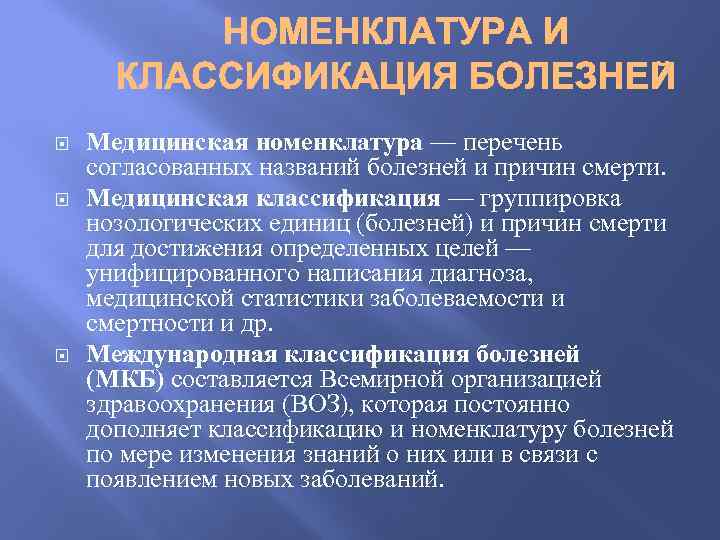 НОМЕНКЛАТУРА И КЛАССИФИКАЦИЯ БОЛЕЗНЕЙ

Медицинская номенклатура — перечень согласованных названий болезней и причин смерти.

Медицинская классификация — группировка нозологических единиц (болезней) и причин смерти для достижения определенных целей — унифицированного написания диагноза, медицинской статистики заболеваемости и смертности и др.

Международная классификация болезней (МКБ) составляется Всемирной организацией здравоохранения (ВОЗ), которая постоянно дополняет классификацию и номенклатуру болезней по мере изменения знаний о них или в связи с появлением новых заболеваний.